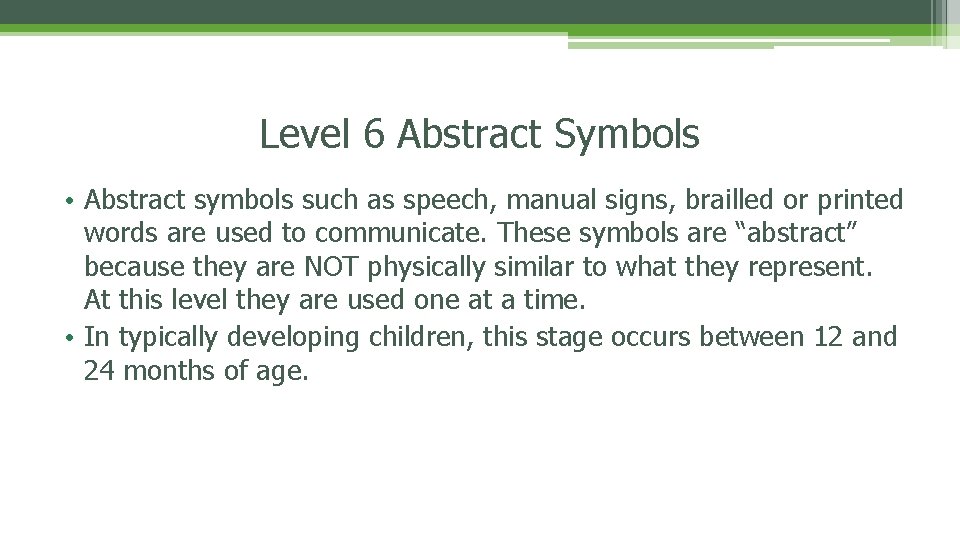 Level 6 Abstract Symbols

• Abstract symbols such as speech, manual signs, brailled or printed words are used to communicate. These symbols are “abstract” because they are NOT physically similar to what they represent. At this level they are used one at a time.
• In typically developing children, this stage occurs between 12 and 24 months of age.